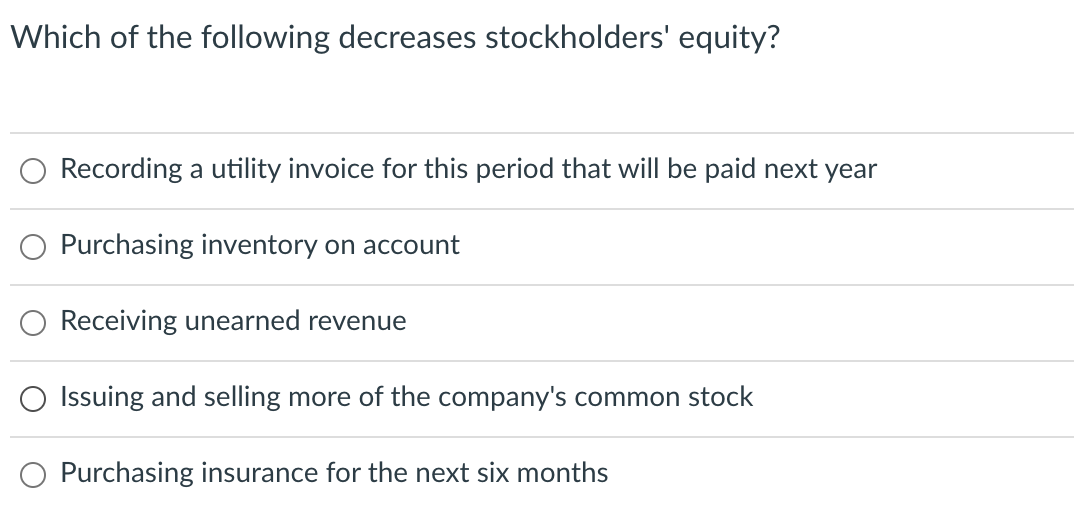 Which of the following decreases stockholders' equity?

Recording a utility invoice for this period that will be paid next year

Purchasing inventory on account

Receiving unearned revenue

Issuing and selling more of the company's common stock

Purchasing insurance for the next six months